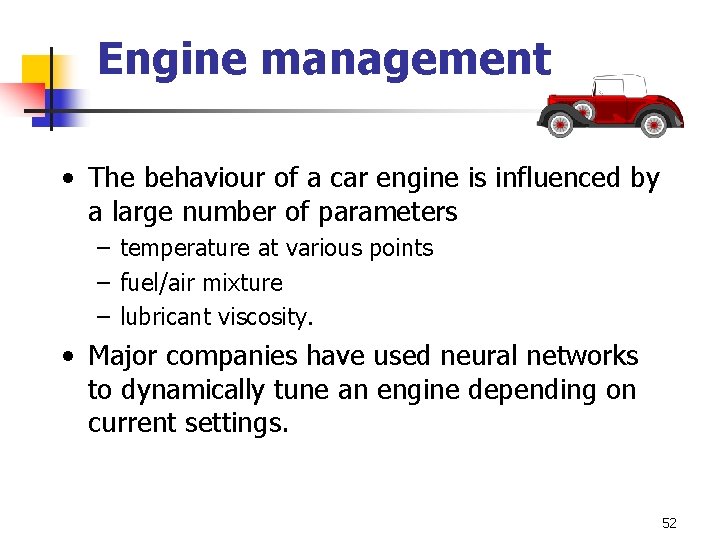 Engine management

• The behaviour of a car engine is influenced by a large number of parameters
  – temperature at various points
  – fuel/air mixture
  – lubricant viscosity.

• Major companies have used neural networks to dynamically tune an engine depending on current settings.

52